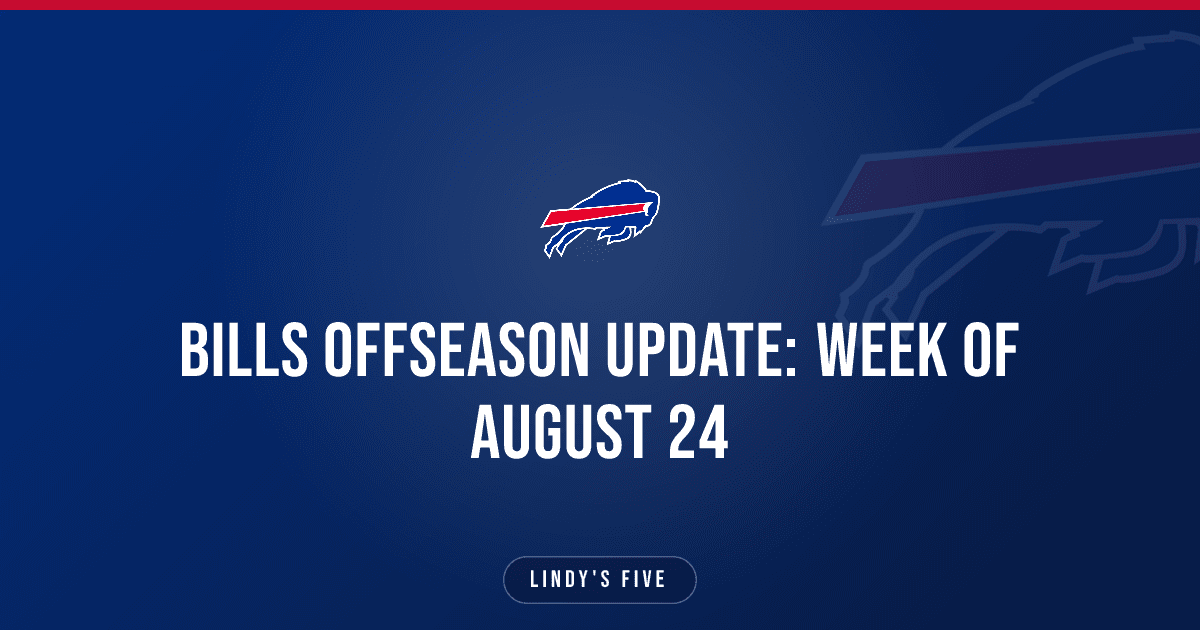 BILLS OFFSEASON UPDATE: WEEK OF AUGUST 24

LINDY'S FIVE